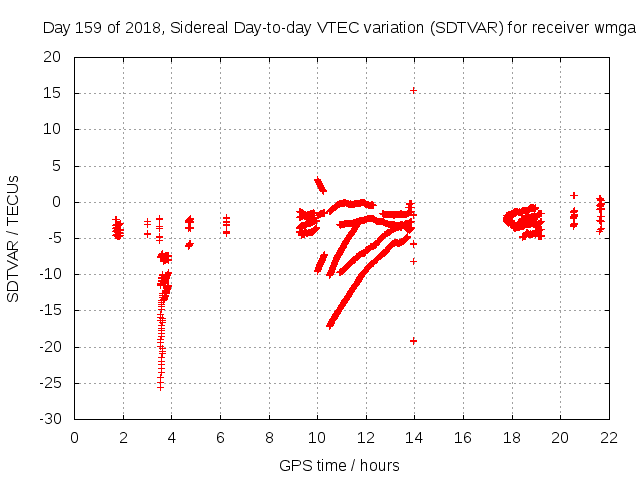 Day 159 of 2018, Sidereal Day-to-day VTEC variation (SDTVAR) for receiver wmga

SDTVAR / TECUs

20
15
10
5
0
-5
-10
-15
-20
-25
-30

0 2 4 6 8 10 12 14 16 18 20 22

GPS time / hours